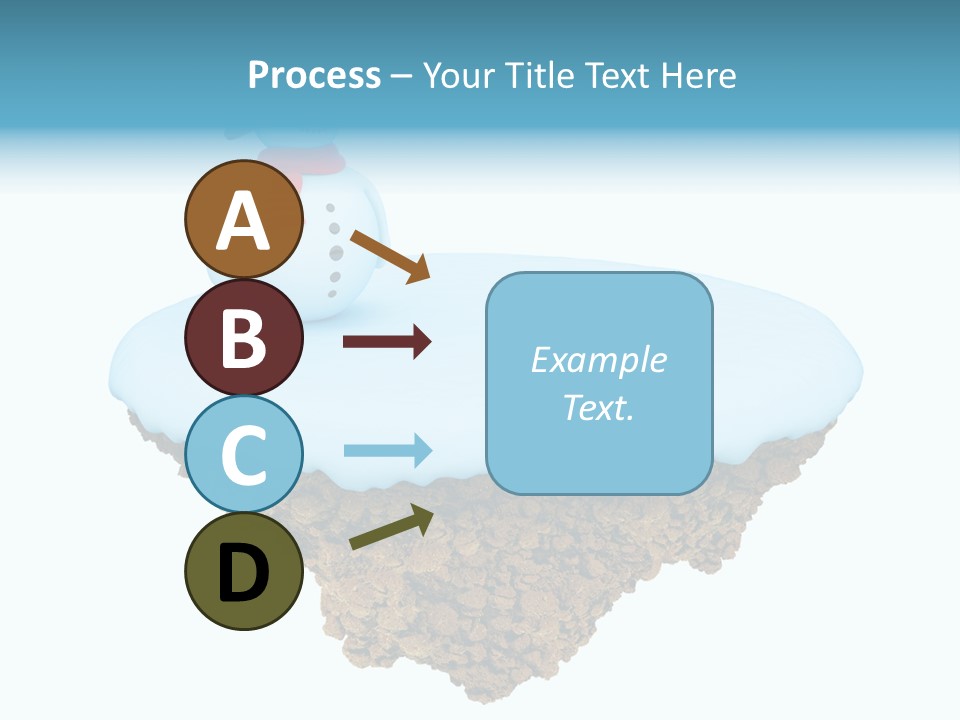 Process – Your Title Text Here

A

B

C

D

Example Text.